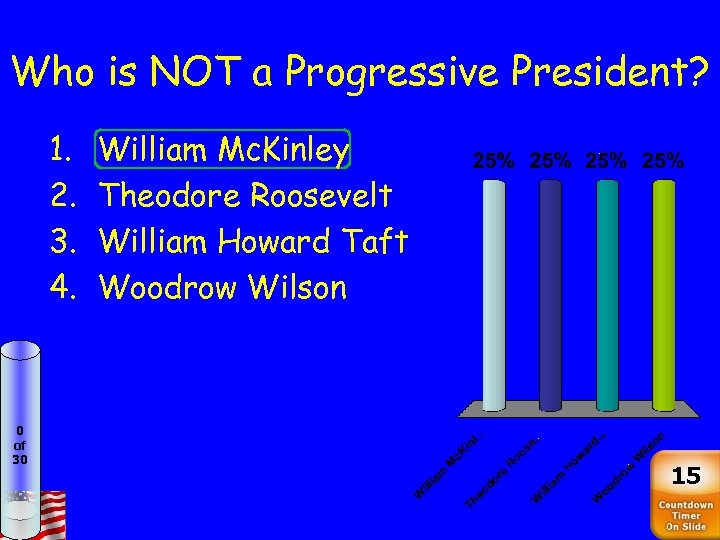 Who is NOT a Progressive President?

1. William McKinley
2. Theodore Roosevelt
3. William Howard Taft
4. Woodrow Wilson

25% 25% 25% 25%

William McKinl...
Theodore Roose...
William Howard...
Woodrow Wilson

0 of 30

15
Countdown Timer On Slide